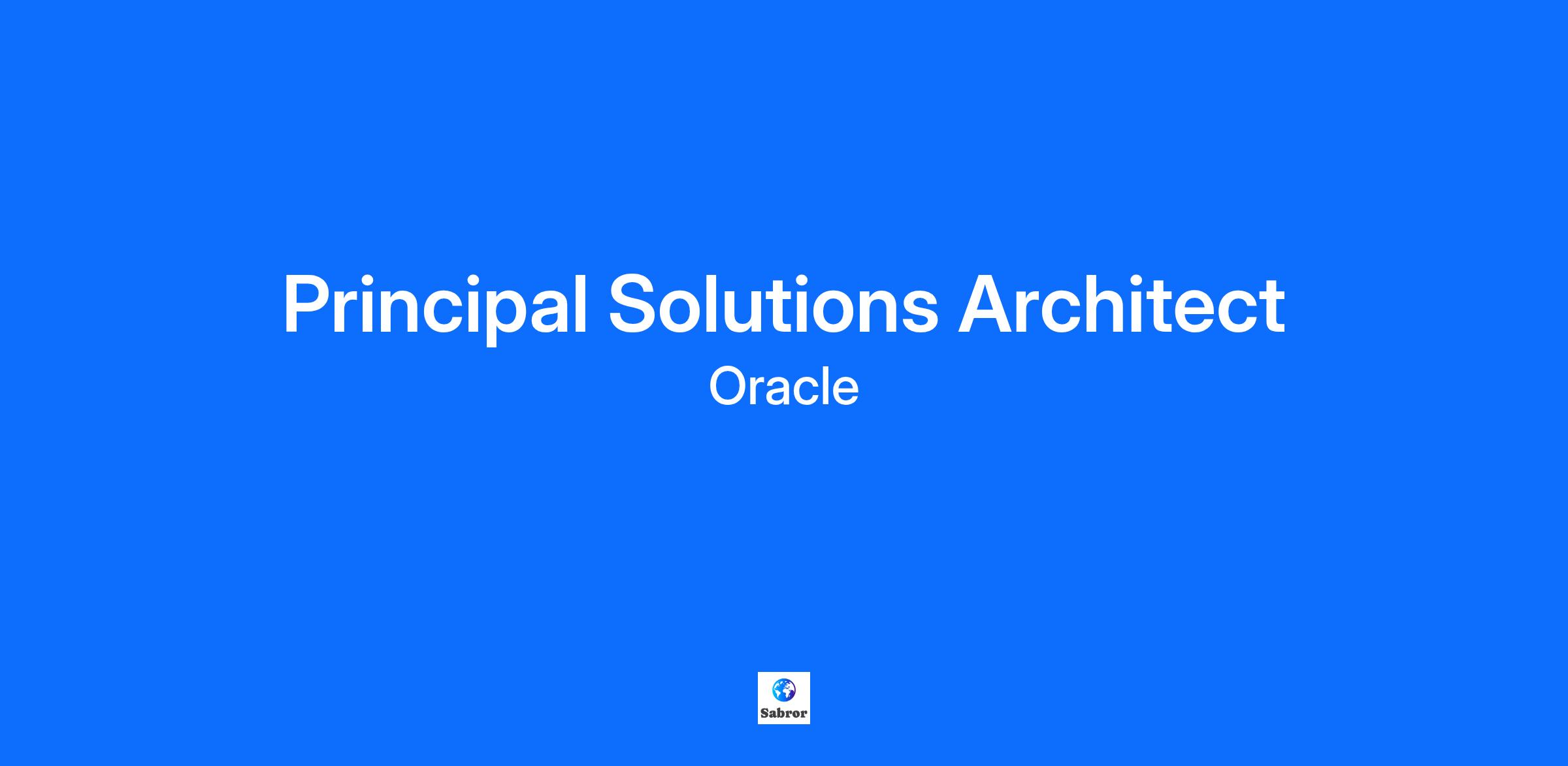 Principal Solutions Architect
Oracle

Sabror